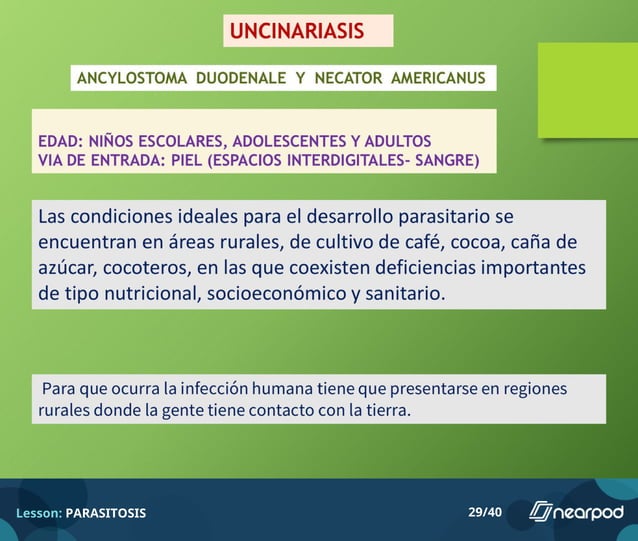 UNCINARIASIS

ANCYLOSTOMA DUODENALE Y NECATOR AMERICANUS

EDAD: NIÑOS ESCOLARES, ADOLESCENTES Y ADULTOS
VIA DE ENTRADA: PIEL (ESPACIOS INTERDIGITALES- SANGRE)

Las condiciones ideales para el desarrollo parasitario se encuentran en áreas rurales, de cultivo de café, cocoa, caña de azúcar, cocoteros, en las que coexisten deficiencias importantes de tipo nutricional, socioeconómico y sanitario.

Para que ocurra la infección humana tiene que presentarse en regiones rurales donde la gente tiene contacto con la tierra.

Lesson: PARASITOSIS

29/40

nearpod